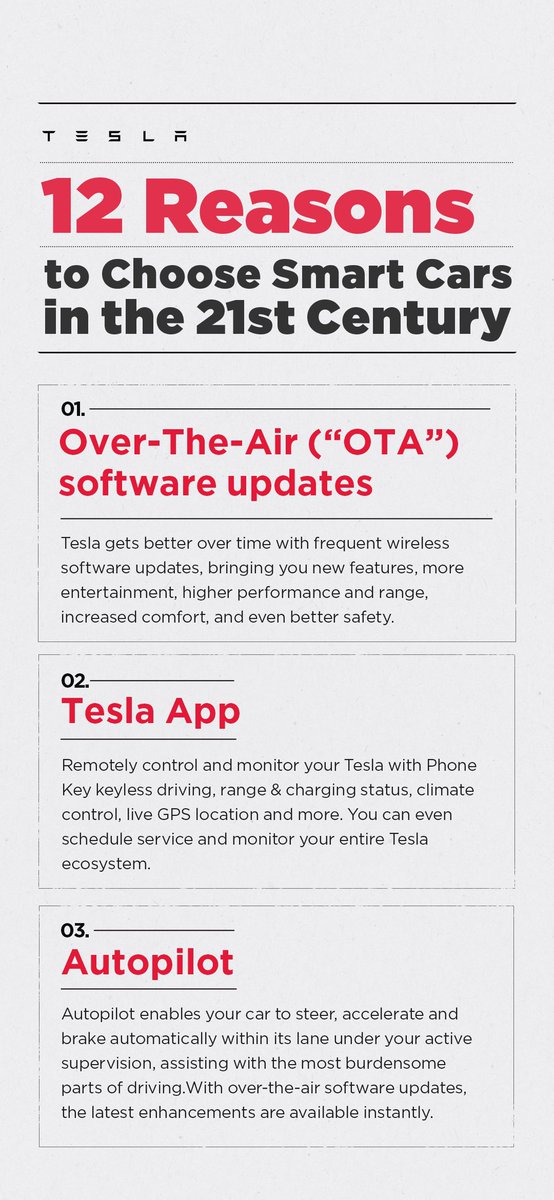 TESLA

12 Reasons

to Choose Smart Cars in the 21st Century

01.

Over-The-Air (“OTA”) software updates

Tesla gets better over time with frequent wireless software updates, bringing you new features, more entertainment, higher performance and range, increased comfort, and even better safety.

02.

Tesla App

Remotely control and monitor your Tesla with Phone Key keyless driving, range & charging status, climate control, live GPS location and more. You can even schedule service and monitor your entire Tesla ecosystem.

03.

Autopilot

Autopilot enables your car to steer, accelerate and brake automatically within its lane under your active supervision, assisting with the most burdensome parts of driving.With over-the-air software updates, the latest enhancements are available instantly.